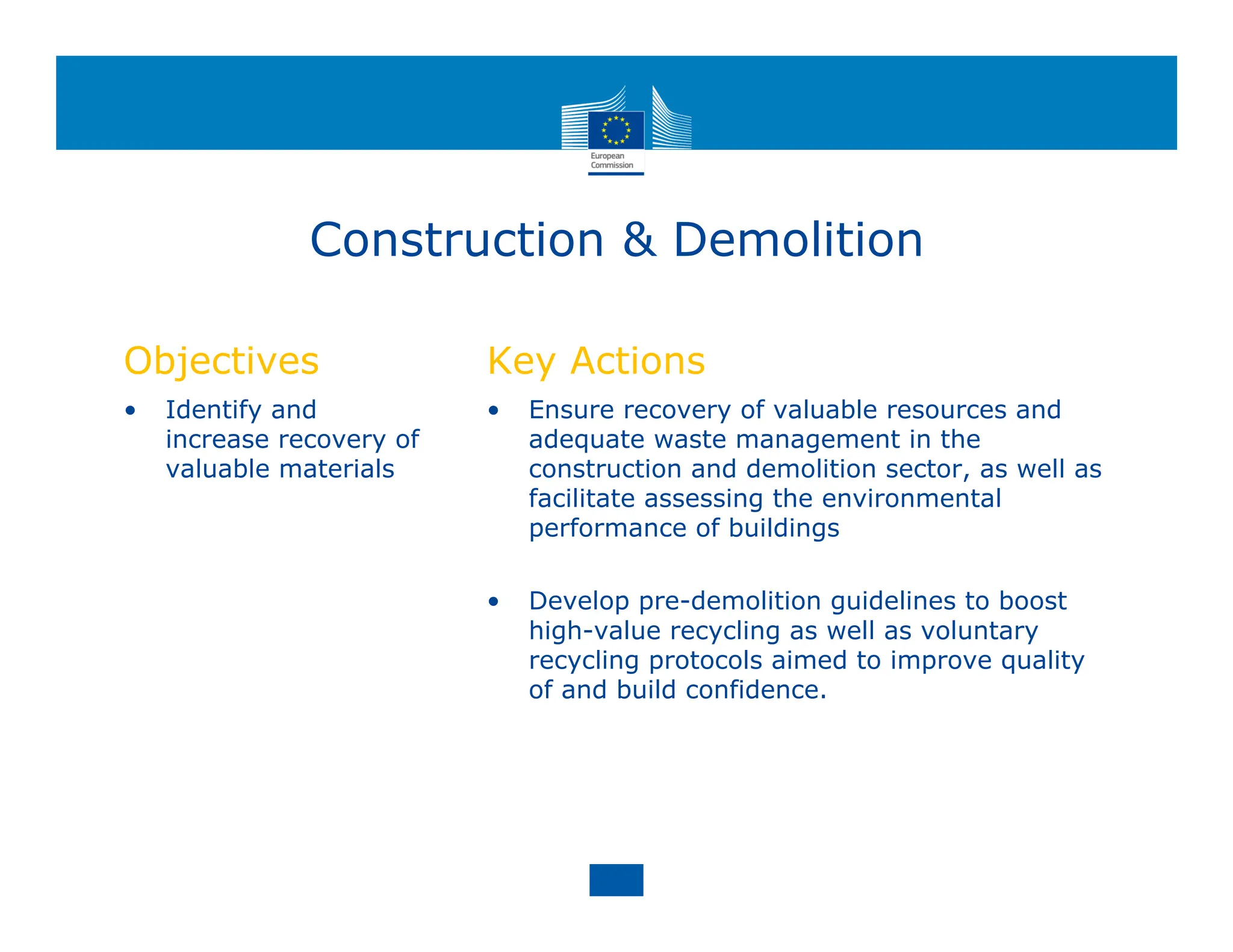 European Commission

Construction & Demolition

Objectives

• Identify and increase recovery of valuable materials

Key Actions

• Ensure recovery of valuable resources and adequate waste management in the construction and demolition sector, as well as facilitate assessing the environmental performance of buildings

• Develop pre-demolition guidelines to boost high-value recycling as well as voluntary recycling protocols aimed to improve quality of and build confidence.